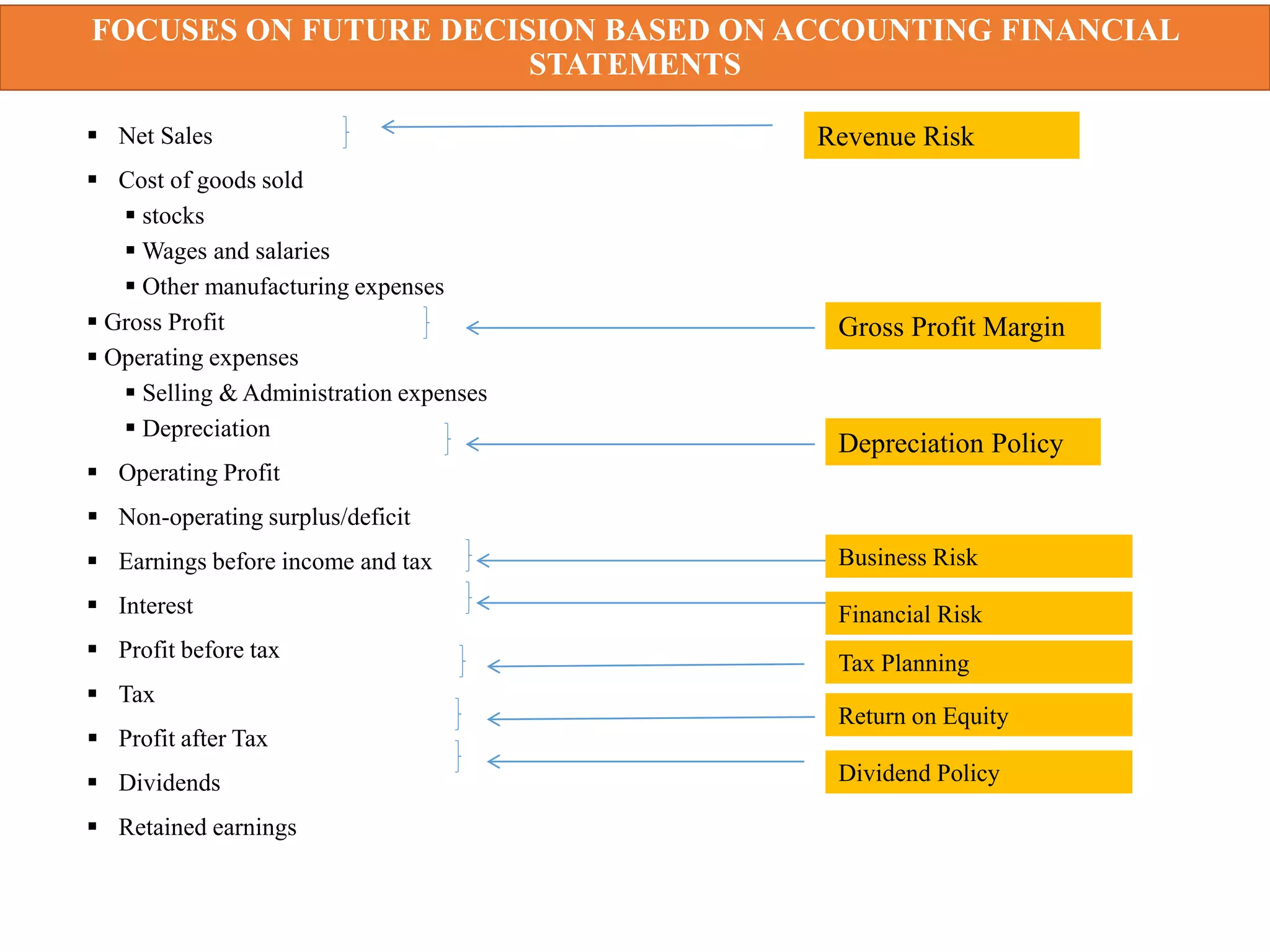 FOCUSES ON FUTURE DECISION BASED ON ACCOUNTING FINANCIAL STATEMENTS

▪ Net Sales
▪ Cost of goods sold
 ▪ stocks
 ▪ Wages and salaries
 ▪ Other manufacturing expenses
▪ Gross Profit
▪ Operating expenses
 ▪ Selling & Administration expenses
 ▪ Depreciation
▪ Operating Profit
▪ Non-operating surplus/deficit
▪ Earnings before income and tax
▪ Interest
▪ Profit before tax
▪ Tax
▪ Profit after Tax
▪ Dividends
▪ Retained earnings

Revenue Risk

Gross Profit Margin

Depreciation Policy

Business Risk

Financial Risk

Tax Planning

Return on Equity

Dividend Policy